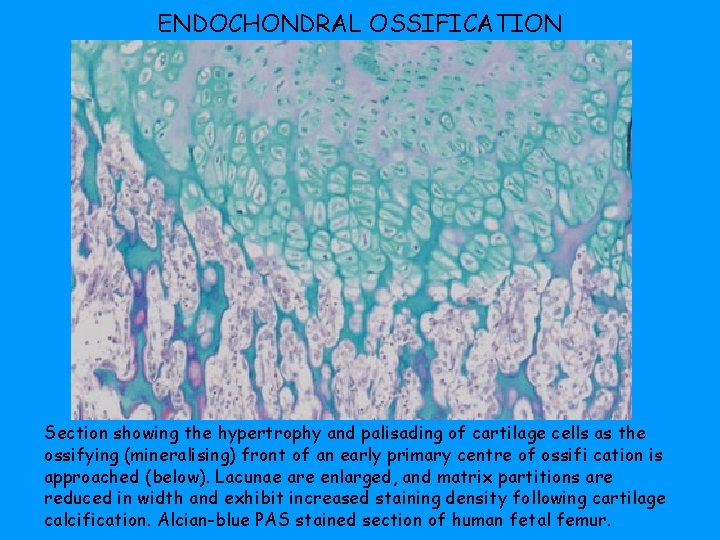 ENDOCHONDRAL OSSIFICATION

Section showing the hypertrophy and palisading of cartilage cells as the ossifying (mineralising) front of an early primary centre of ossifi cation is approached (below). Lacunae are enlarged, and matrix partitions are reduced in width and exhibit increased staining density following cartilage calcification. Alcian-blue PAS stained section of human fetal femur.